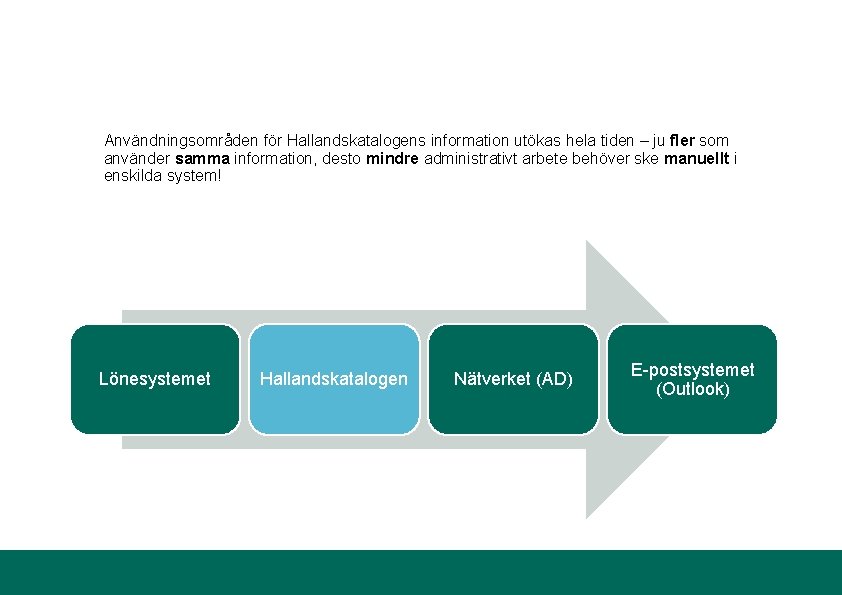 Användningsområden för Hallandskatalogens information utökas hela tiden – ju fler som använder samma information, desto mindre administrativt arbete behöver ske manuellt i enskilda system!

Lönesystemet

Hallandskatalogen

Nätverket (AD)

E-postsystemet (Outlook)